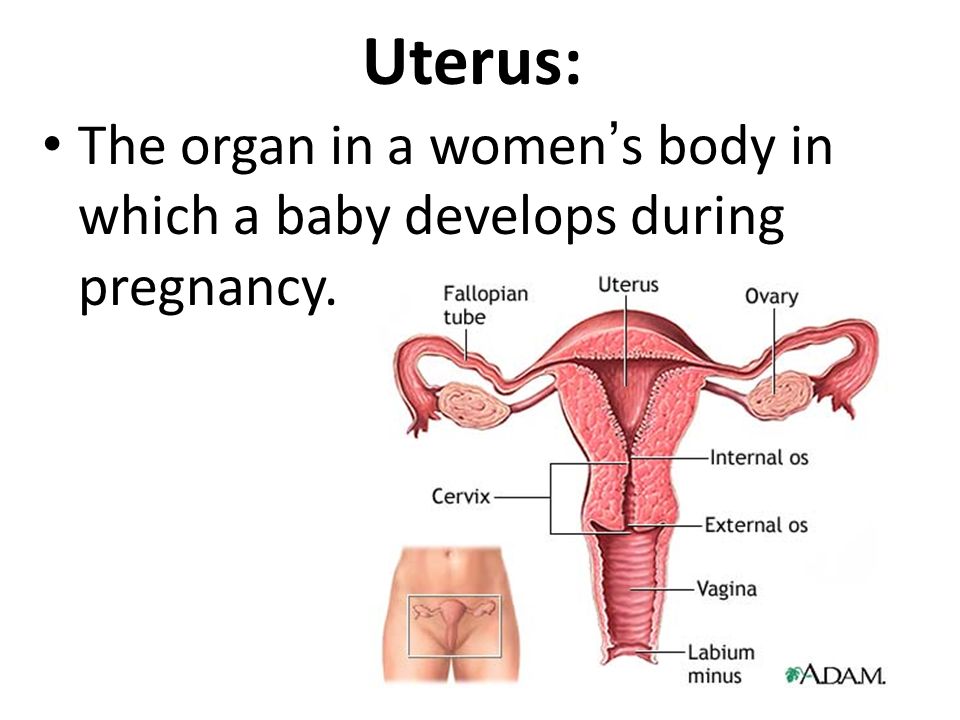 Uterus:

• The organ in a women's body in which a baby develops during pregnancy.

Fallopian tube

Uterus

Ovary

Internal os

Cervix

External os

Vagina

Labium minus

A.D.A.M.